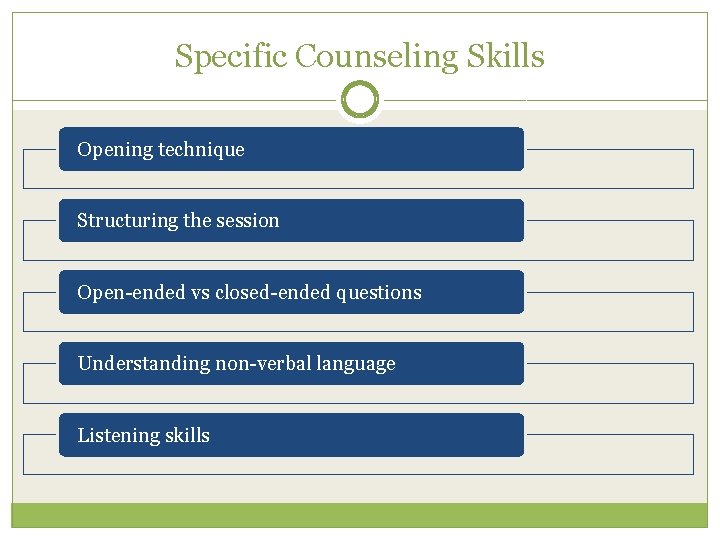 Specific Counseling Skills

Opening technique

Structuring the session

Open-ended vs closed-ended questions

Understanding non-verbal language

Listening skills